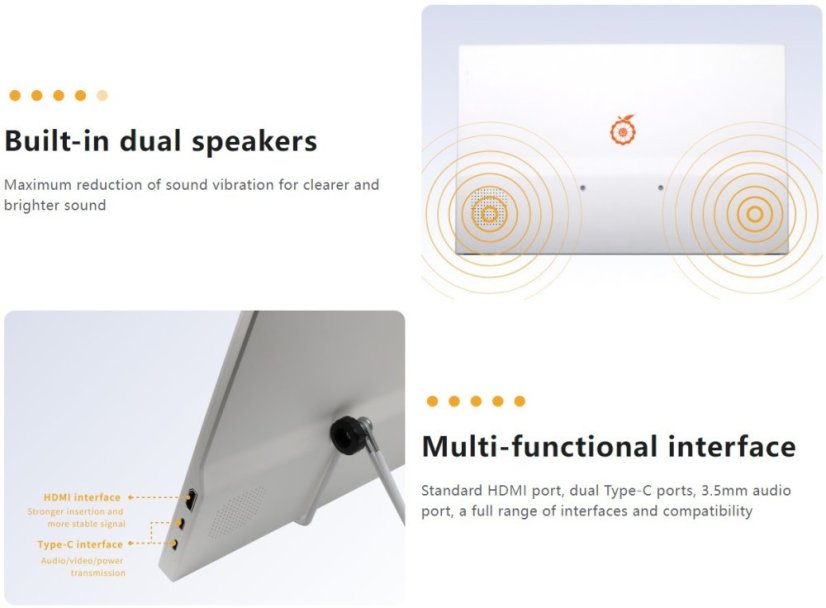 Built-in dual speakers

Maximum reduction of sound vibration for clearer and brighter sound

HDMI interface
Stronger insertion and more stable signal

Type-C interface
Audio/video/power transmission

Multi-functional interface

Standard HDMI port, dual Type-C ports, 3.5mm audio port, a full range of interfaces and compatibility